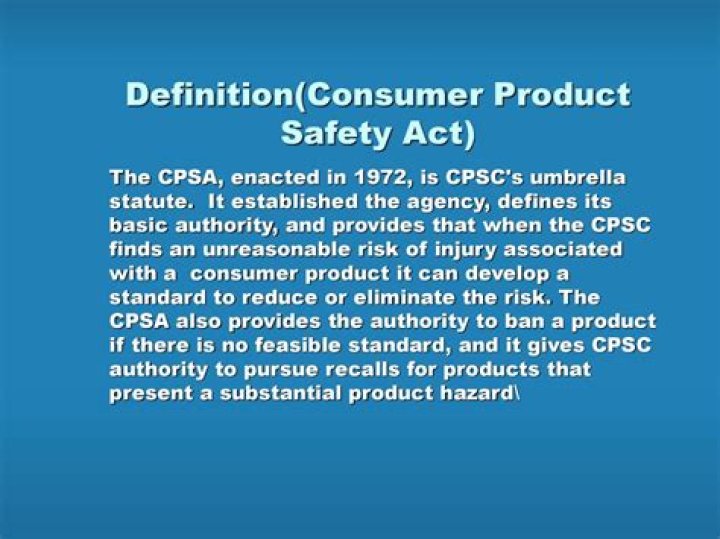 Definition(Consumer Product Safety Act)

The CPSA, enacted in 1972, is CPSC's umbrella statute. It established the agency, defines its basic authority, and provides that when the CPSC finds an unreasonable risk of injury associated with a consumer product it can develop a standard to reduce or eliminate the risk. The CPSA also provides the authority to ban a product if there is no feasible standard, and it gives CPSC authority to pursue recalls for products that present a substantial product hazard\